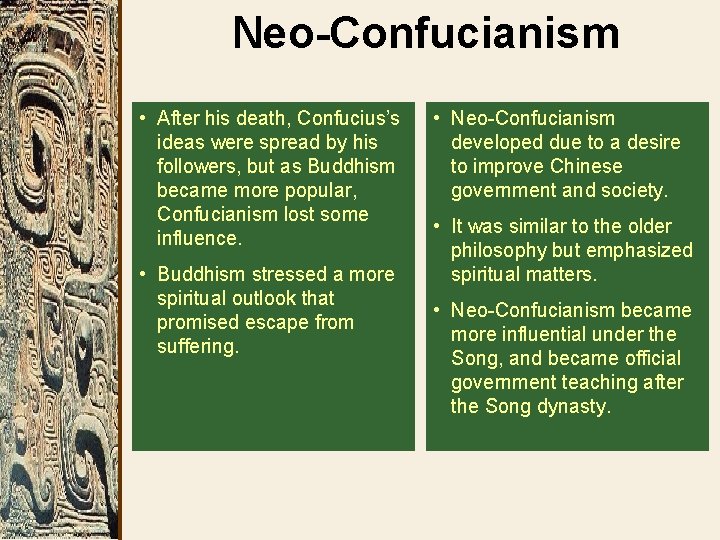 Neo-Confucianism

• After his death, Confucius's ideas were spread by his followers, but as Buddhism became more popular, Confucianism lost some influence.

• Buddhism stressed a more spiritual outlook that promised escape from suffering.

• Neo-Confucianism developed due to a desire to improve Chinese government and society.

• It was similar to the older philosophy but emphasized spiritual matters.

• Neo-Confucianism became more influential under the Song, and became official government teaching after the Song dynasty.